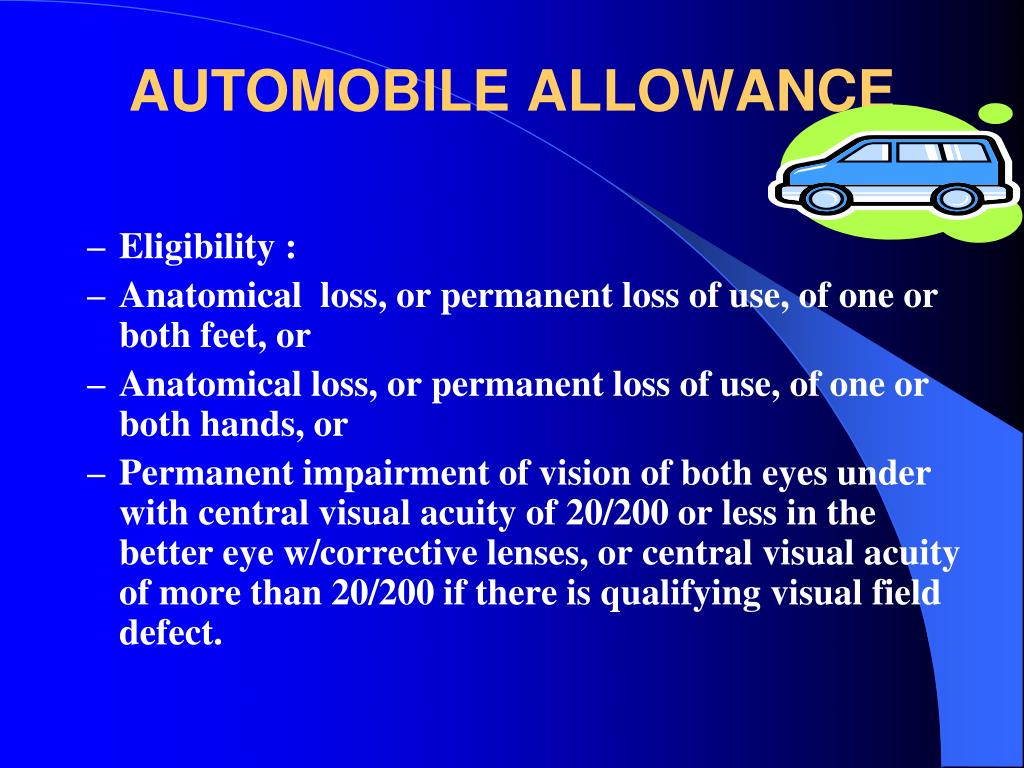 AUTOMOBILE ALLOWANCE

– Eligibility :

– Anatomical loss, or permanent loss of use, of one or both feet, or

– Anatomical loss, or permanent loss of use, of one or both hands, or

– Permanent impairment of vision of both eyes under with central visual acuity of 20/200 or less in the better eye w/corrective lenses, or central visual acuity of more than 20/200 if there is qualifying visual field defect.